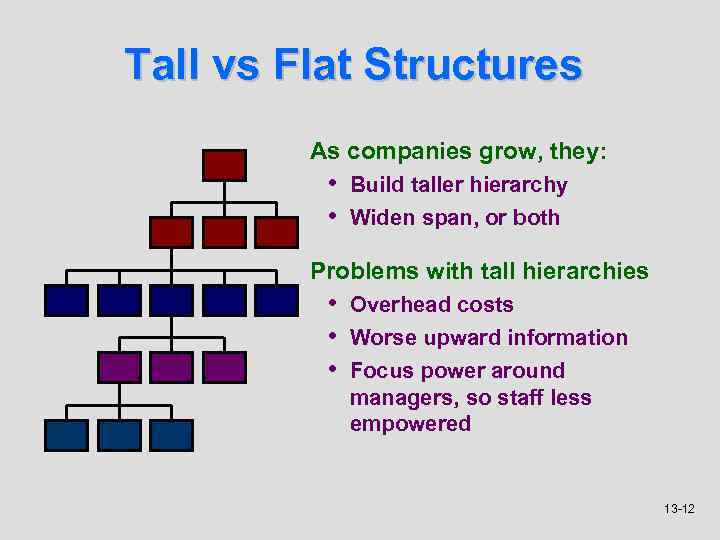 Tall vs Flat Structures

As companies grow, they:
• Build taller hierarchy
• Widen span, or both

Problems with tall hierarchies
• Overhead costs
• Worse upward information
• Focus power around managers, so staff less empowered

13-12